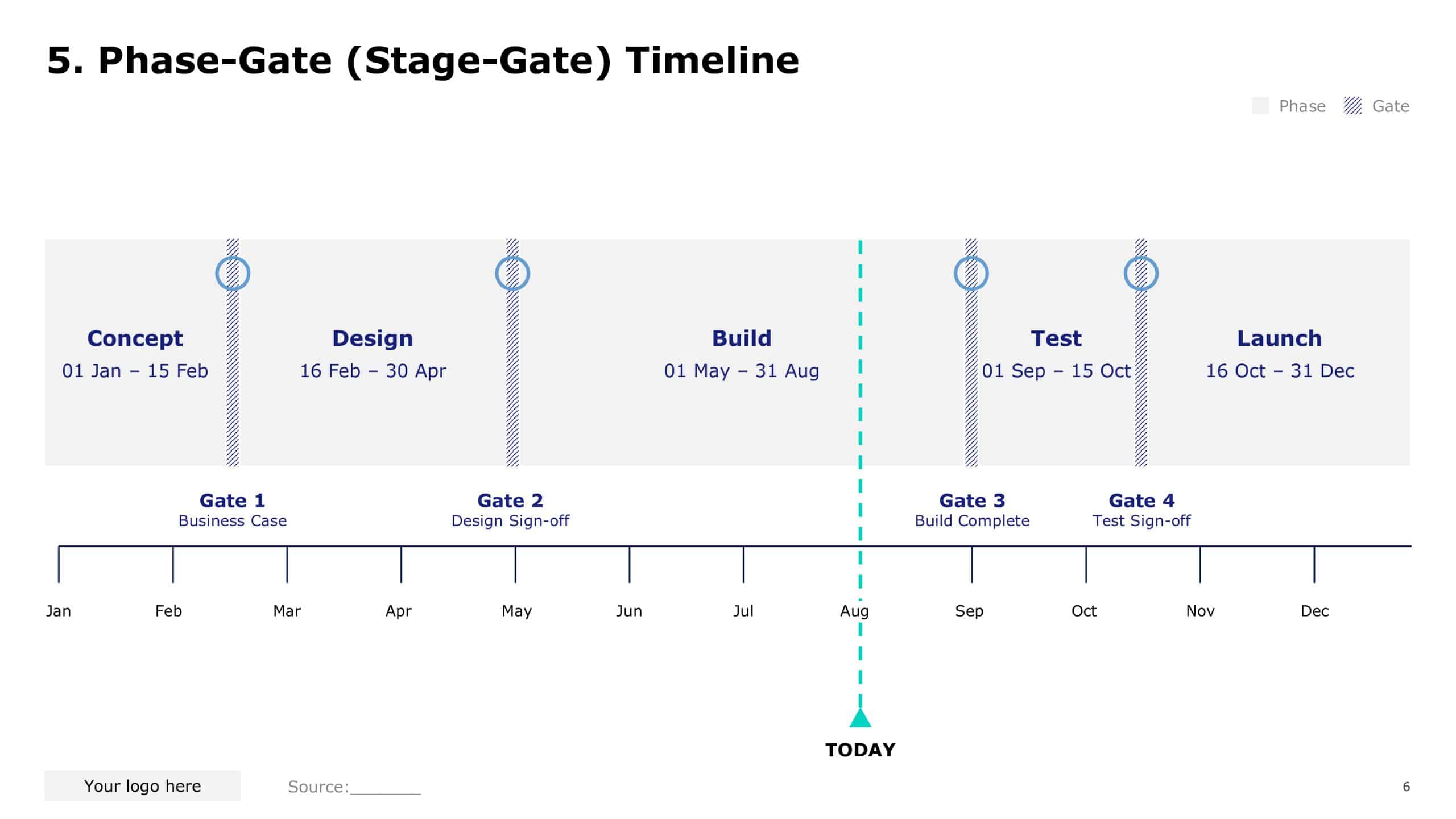 5. Phase-Gate (Stage-Gate) Timeline

Phase Gate

Concept
01 Jan – 15 Feb

Design
16 Feb – 30 Apr

Build
01 May – 31 Aug

Test
01 Sep – 15 Oct

Launch
16 Oct – 31 Dec

Gate 1
Business Case

Gate 2
Design Sign-off

Gate 3
Build Complete

Gate 4
Test Sign-off

Jan Feb Mar Apr May Jun Jul Aug Sep Oct Nov Dec

TODAY

Your logo here

Source:________

6